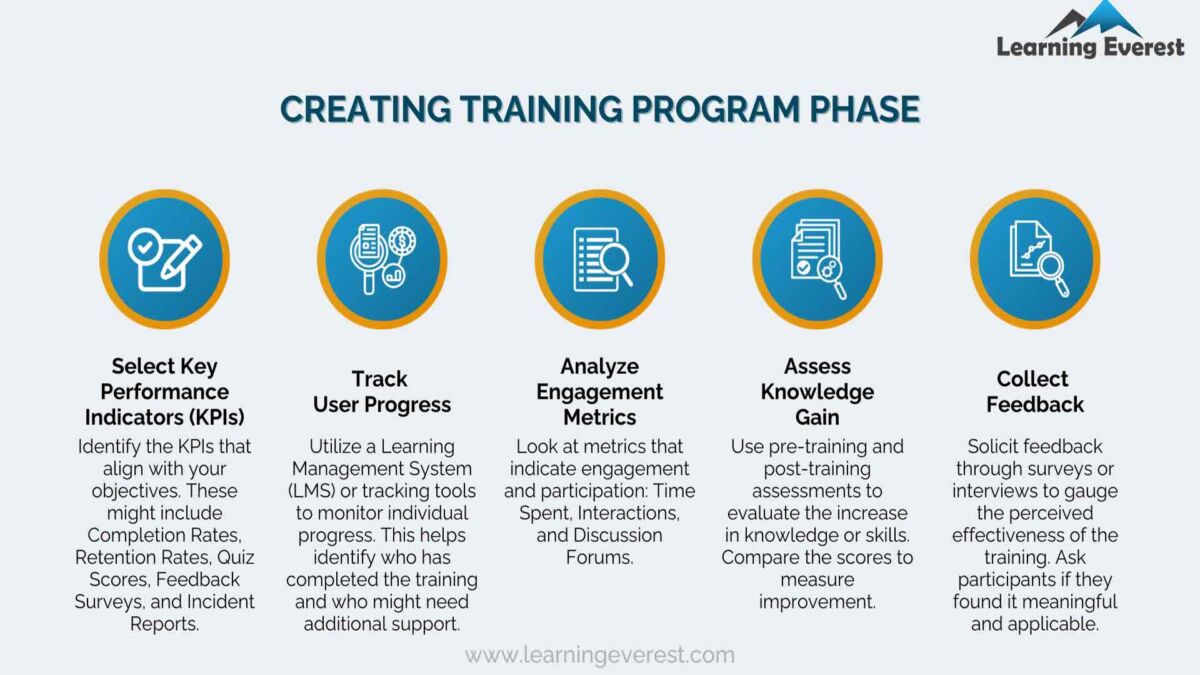 Learning Everest

CREATING TRAINING PROGRAM PHASE

Select Key Performance Indicators (KPIs)
Identify the KPIs that align with your objectives. These might include Completion Rates, Retention Rates, Quiz Scores, Feedback Surveys, and Incident Reports.

Track User Progress
Utilize a Learning Management System (LMS) or tracking tools to monitor individual progress. This helps identify who has completed the training and who might need additional support.

Analyze Engagement Metrics
Look at metrics that indicate engagement and participation: Time Spent, Interactions, and Discussion Forums.

Assess Knowledge Gain
Use pre-training and post-training assessments to evaluate the increase in knowledge or skills. Compare the scores to measure improvement.

Collect Feedback
Solicit feedback through surveys or interviews to gauge the perceived effectiveness of the training. Ask participants if they found it meaningful and applicable.

www.learningeverest.com